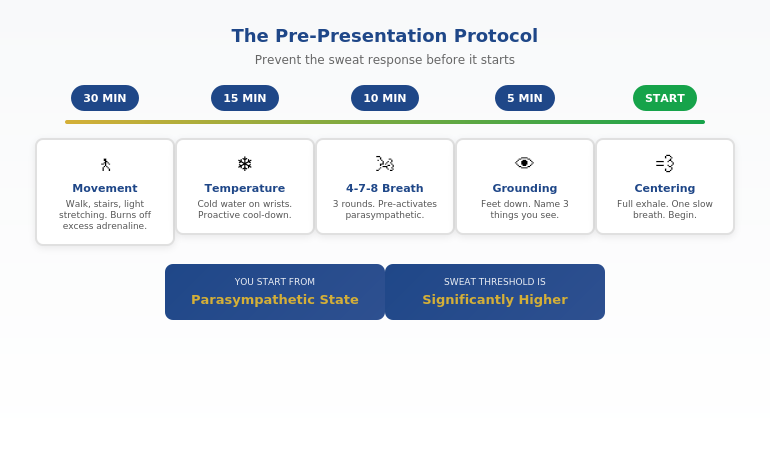 The Pre-Presentation Protocol

Prevent the sweat response before it starts

30 MIN

15 MIN

10 MIN

5 MIN

START

Movement
Walk, stairs, light stretching. Burns off excess adrenaline.

Temperature
Cold water on wrists. Proactive cool-down.

4-7-8 Breath
3 rounds. Pre-activates parasympathetic.

Grounding
Feet down. Name 3 things you see.

Centering
Full exhale. One slow breath. Begin.

YOU START FROM
Parasympathetic State

SWEAT THRESHOLD IS
Significantly Higher